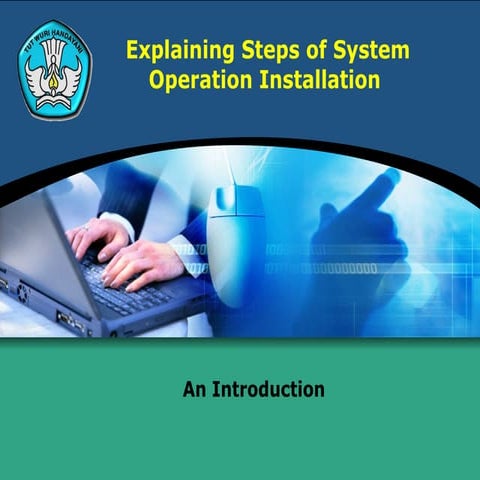 TUT WURI HANDAYANI

Explaining Steps of System Operation Installation

An Introduction